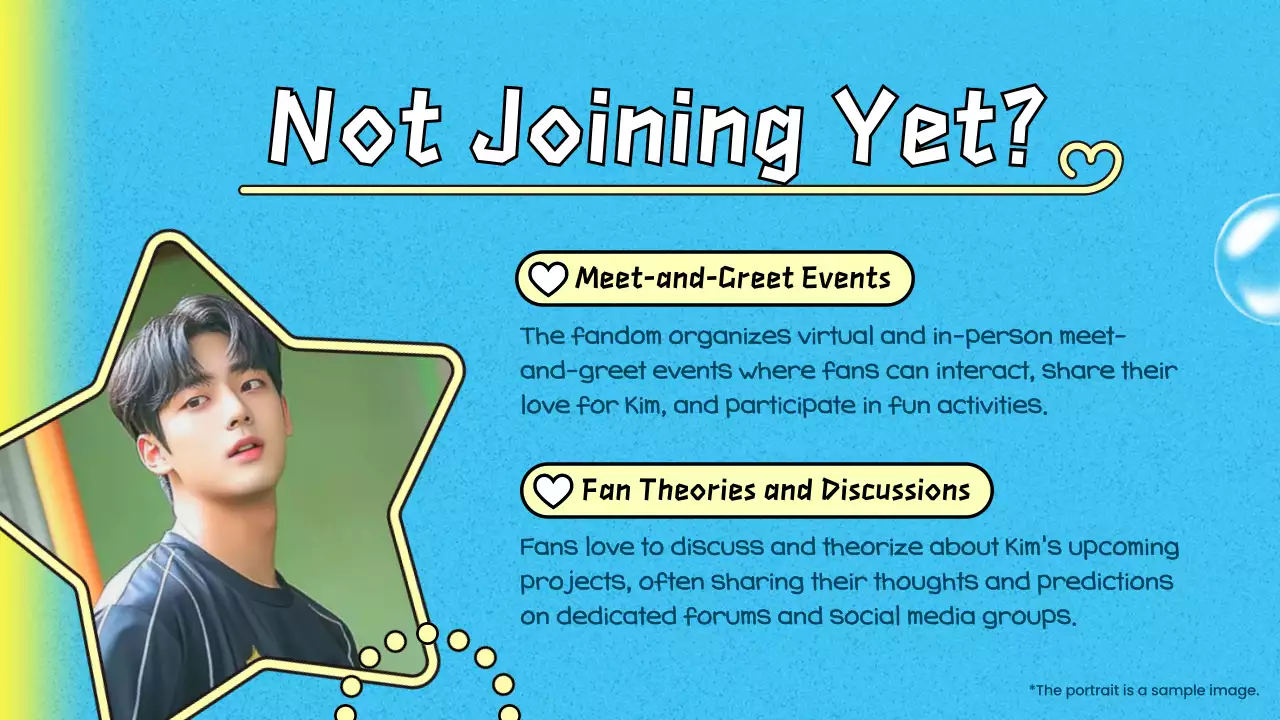 Not Joining Yet?

Meet-and-Greet Events

The fandom organizes virtual and in-person meet-and-greet events where fans can interact, share their love for Kim, and participate in fun activities.

Fan Theories and Discussions

Fans love to discuss and theorize about Kim's upcoming projects, often sharing their thoughts and predictions on dedicated forums and social media groups.

*The portrait is a sample image.